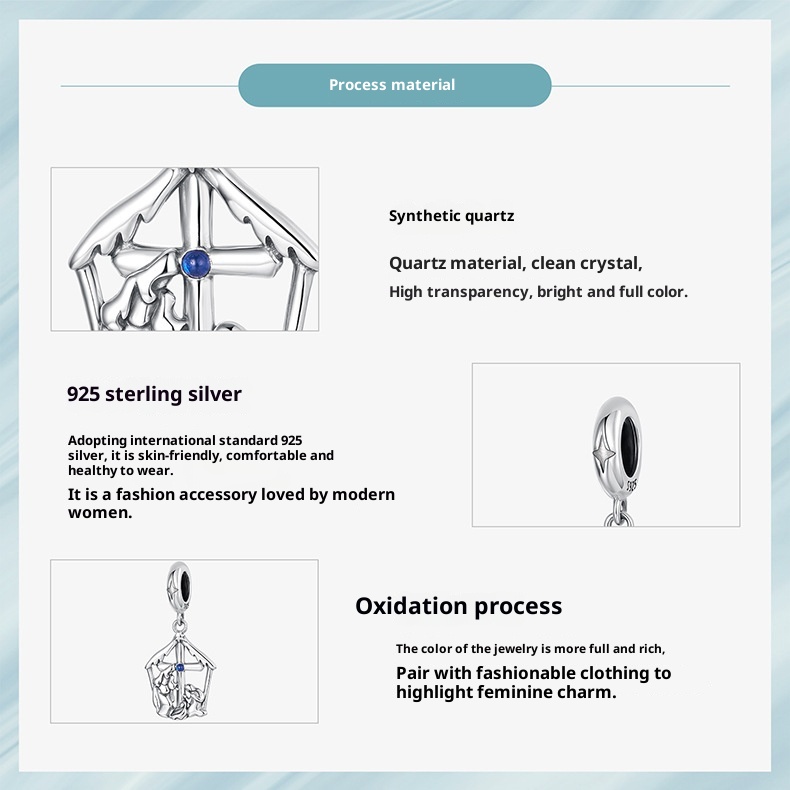 Process material

Synthetic quartz

Quartz material, clean crystal,
High transparency, bright and full color.

925 sterling silver

Adopting international standard 925 silver, it is skin-friendly, comfortable and healthy to wear.
It is a fashion accessory loved by modern women.

S925

Oxidation process

The color of the jewelry is more full and rich,
Pair with fashionable clothing to highlight feminine charm.